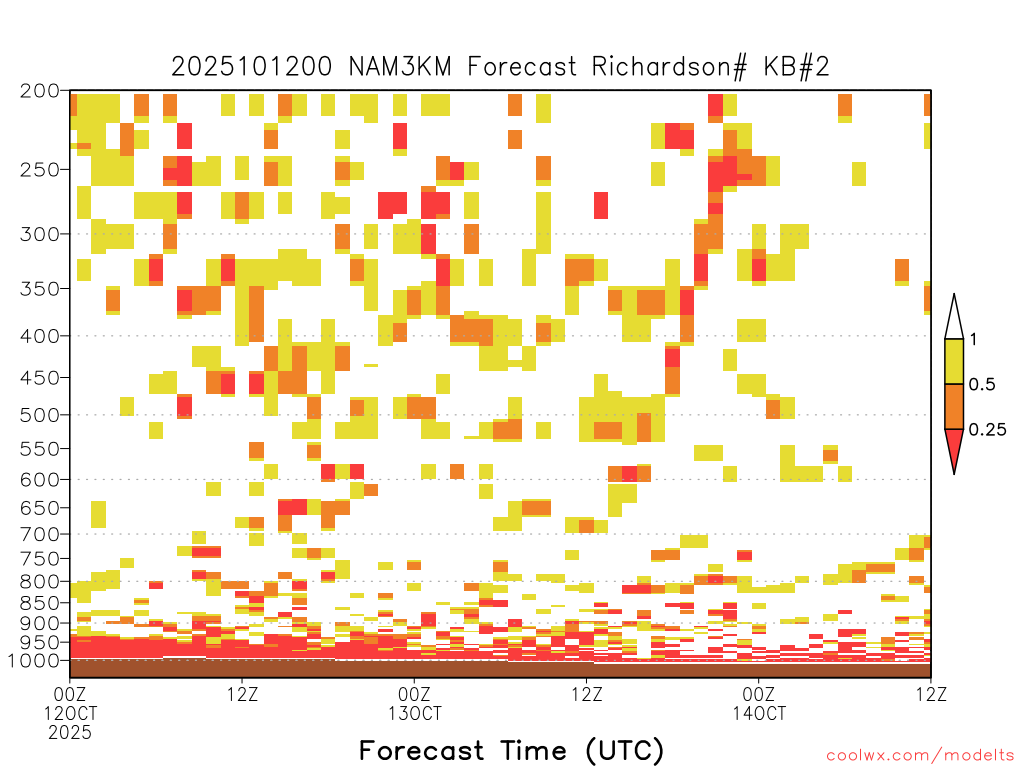 2025101200 NAM3KM Forecast Richardson# KB#2

200
250
300
350
400
450
500
550
600
650
700
750
800
850
900
950
1000

1
0.5
0.25

00Z
12OCT
2025

12Z

00Z
13OCT

12Z

00Z
14OCT

12Z

Forecast Time (UTC)

coolwx.com/modelts